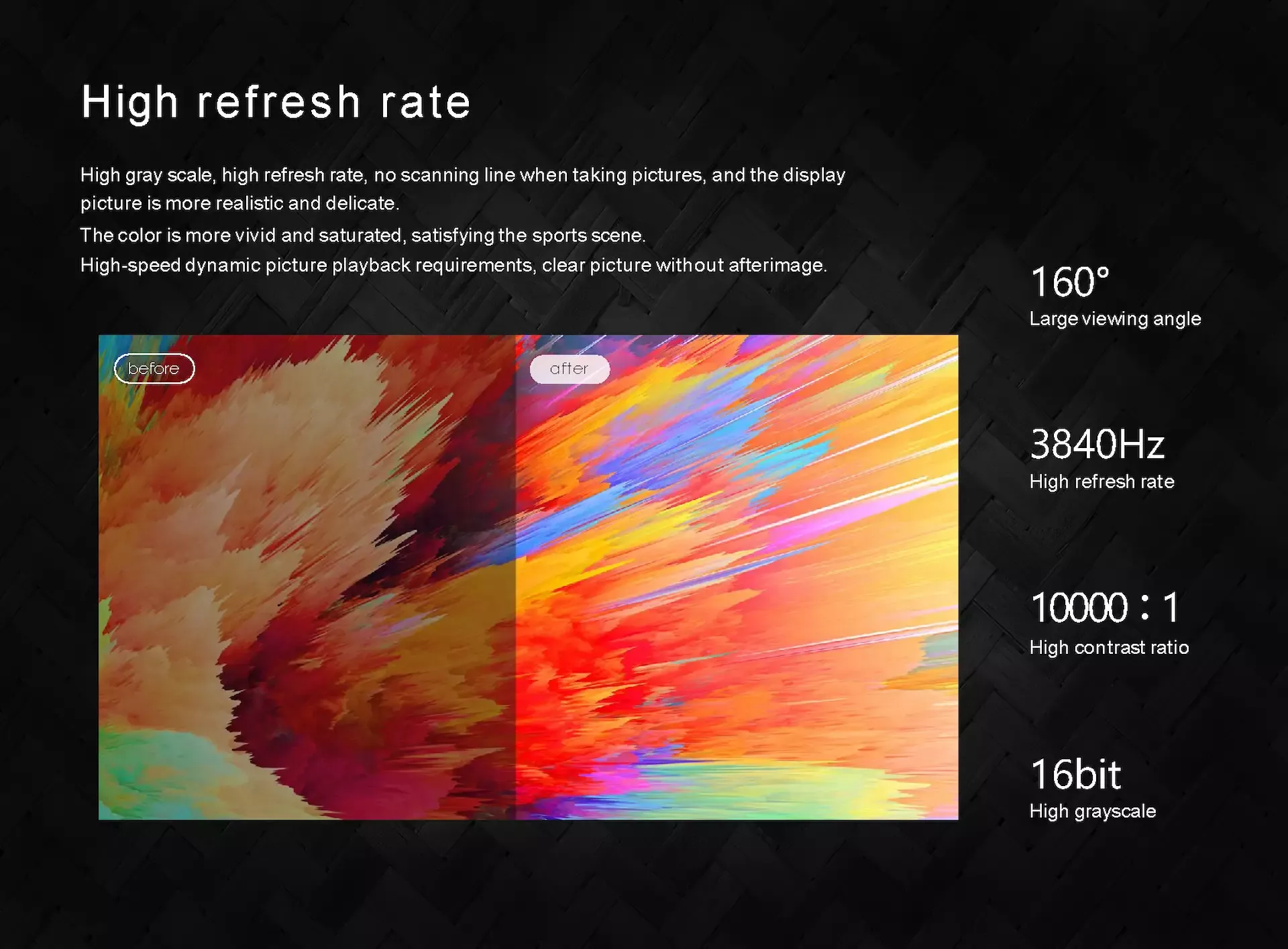 High refresh rate

High gray scale, high refresh rate, no scanning line when taking pictures, and the display picture is more realistic and delicate.

The color is more vivid and saturated, satisfying the sports scene.

High-speed dynamic picture playback requirements, clear picture without afterimage.

before

after

160°
Large viewing angle

3840Hz
High refresh rate

10000 : 1
High contrast ratio

16bit
High grayscale